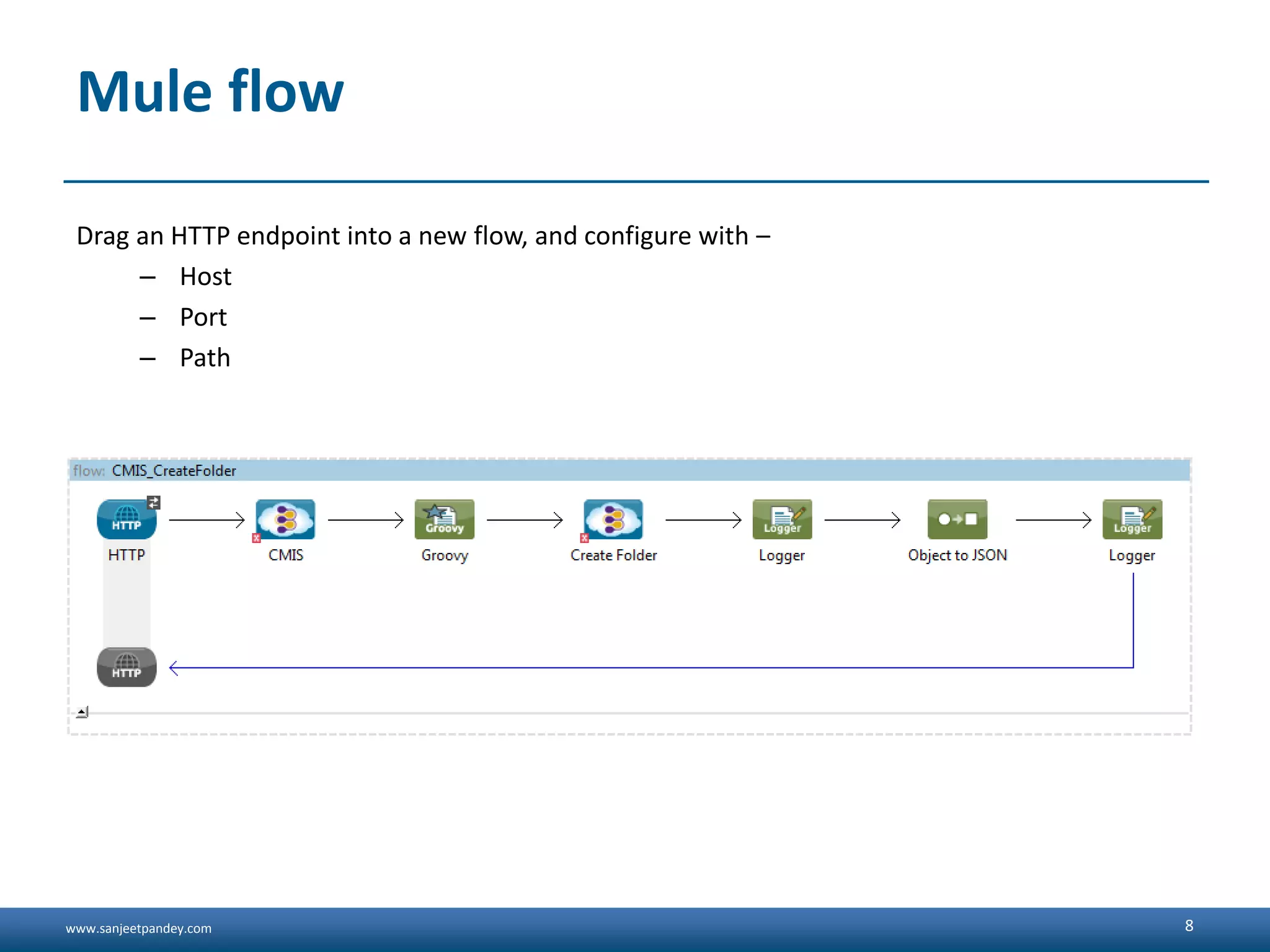 Mule flow

Drag an HTTP endpoint into a new flow, and configure with –

– Host
– Port
– Path

flow: CMIS_CreateFolder

HTTP
HTTP
CMIS
Groovy
Groovy
Create Folder
Logger
Logger
Object to JSON
Logger
Logger

HTTP

www.sanjeetpandey.com

8